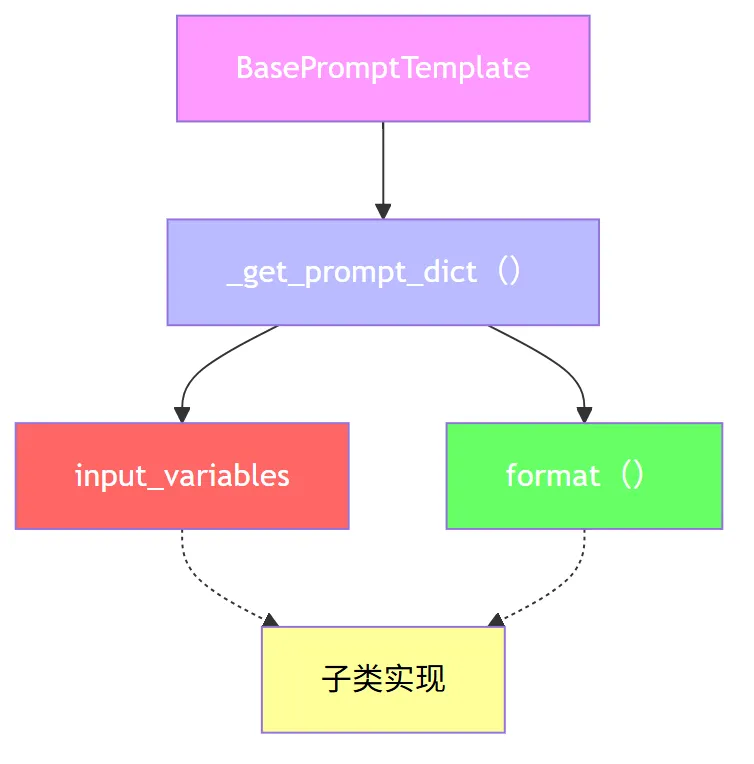 BasePromptTemplate

_get_prompt_dict（）

input_variables

format（）

子类实现